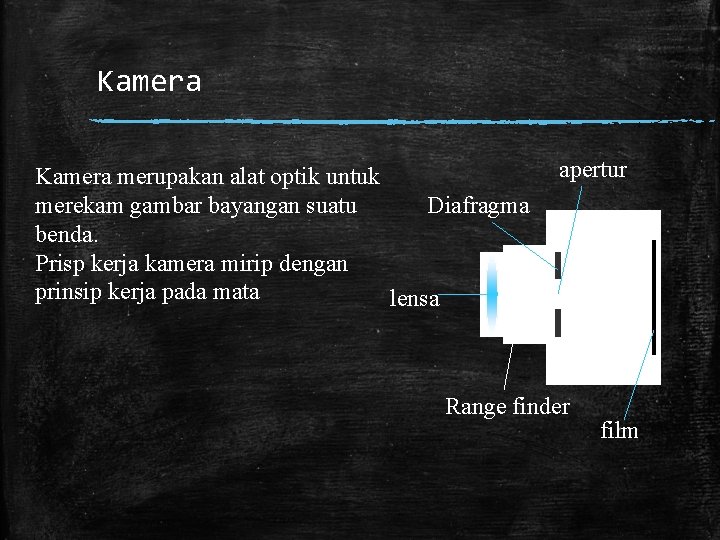 Kamera

Kamera merupakan alat optik untuk merekam gambar bayangan suatu benda.
Prisp kerja kamera mirip dengan prinsip kerja pada mata

apertur
Diafragma
lensa
Range finder
film